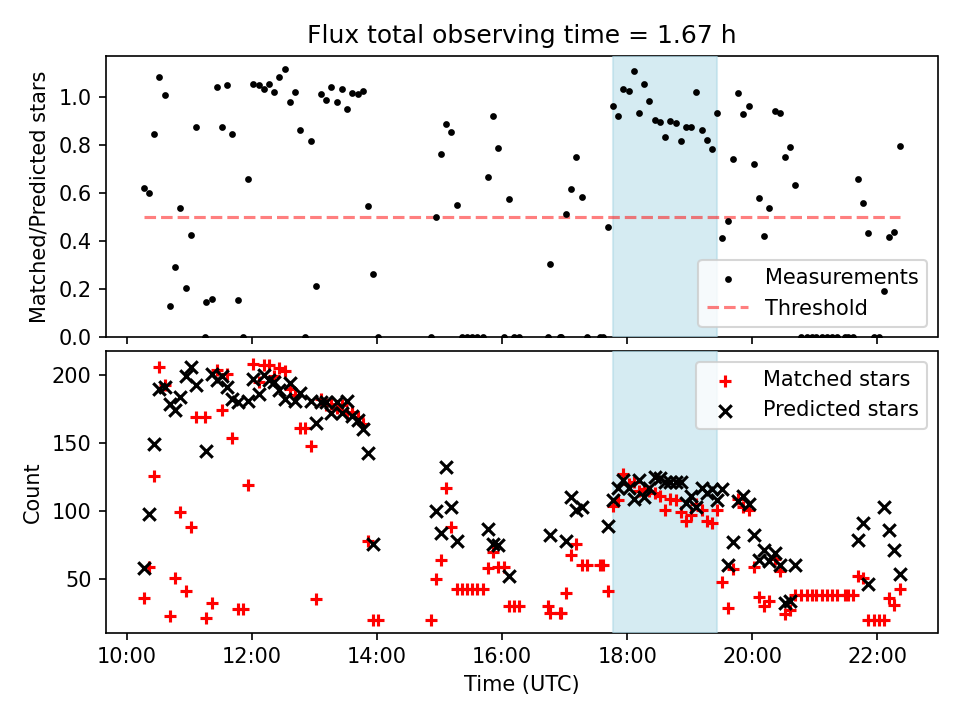 Flux total observing time = 1.67 h

Matched/Predicted stars

1.0
0.8
0.6
0.4
0.2
0.0

Measurements
Threshold

Count

200
150
100
50

Matched stars
Predicted stars

10:00
12:00
14:00
16:00
18:00
20:00
22:00

Time (UTC)